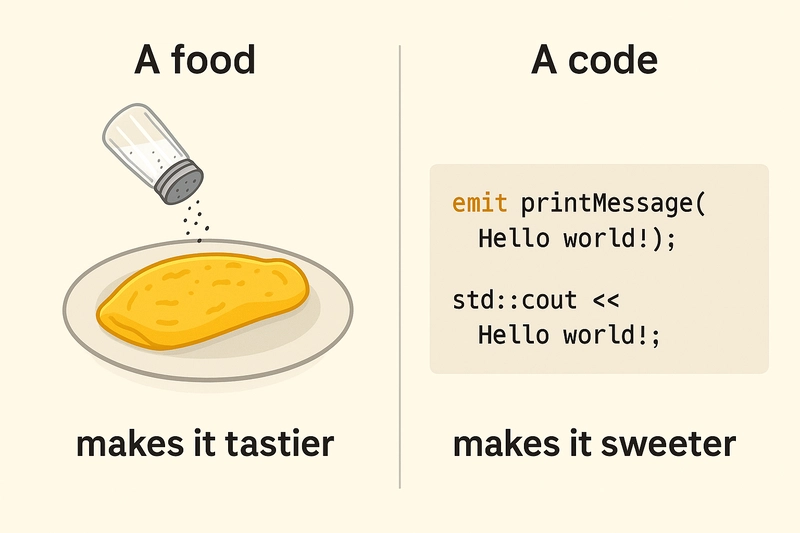 A food

makes it tastier

A code

emit printMessage(
  Hello world!);

std::cout <<
  Hello world!;

makes it sweeter